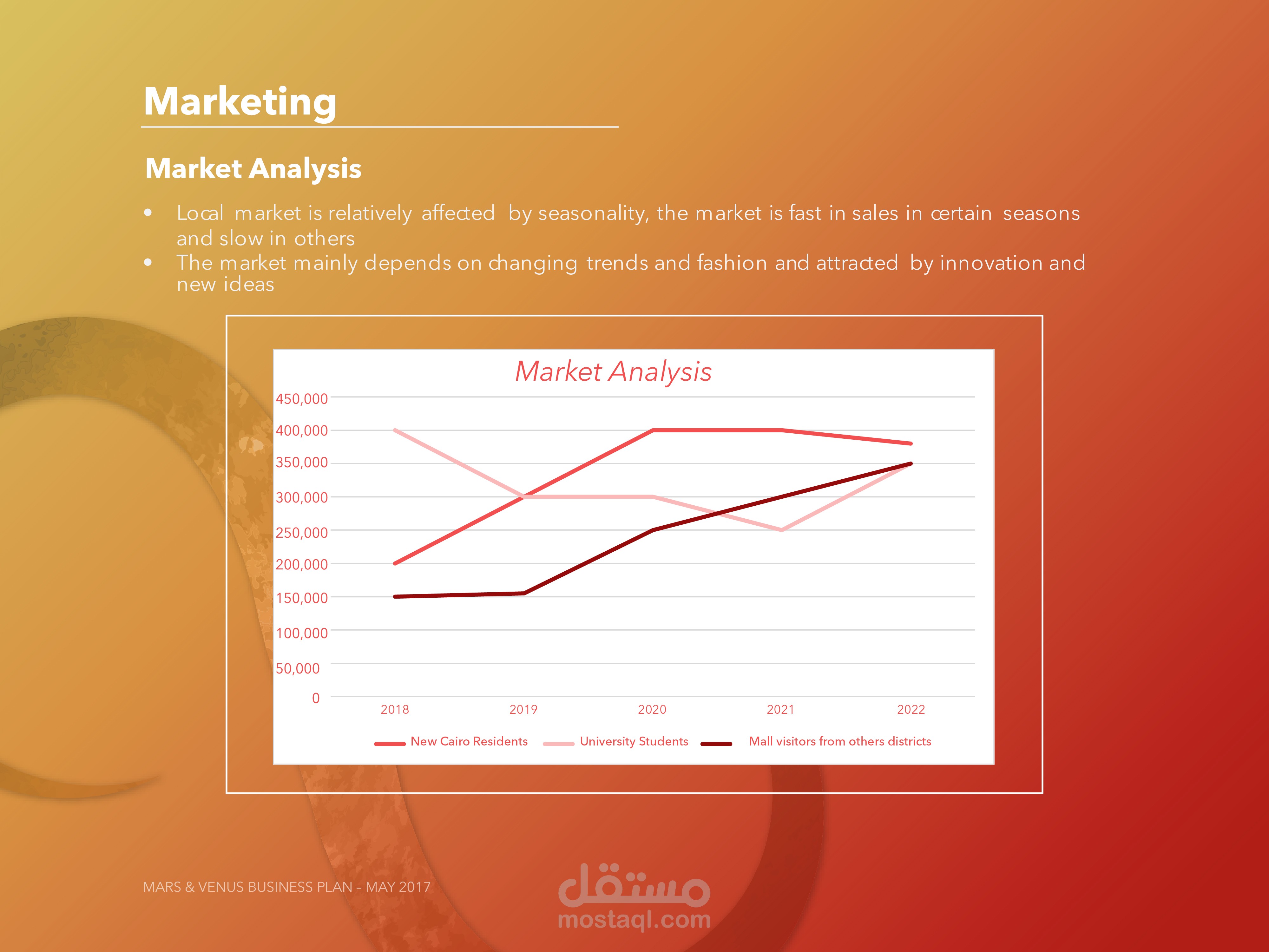 Marketing

Market Analysis

• Local market is relatively affected by seasonality, the market is fast in sales in certain seasons and slow in others
• The market mainly depends on changing trends and fashion and attracted by innovation and new ideas

Market Analysis

450,000
400,000
350,000
300,000
250,000
200,000
150,000
100,000
50,000
0

2018 2019 2020 2021 2022

New Cairo Residents University Students Mall visitors from others districts

MARS & VENUS BUSINESS PLAN – MAY 2017

مستقل
mostaql.com